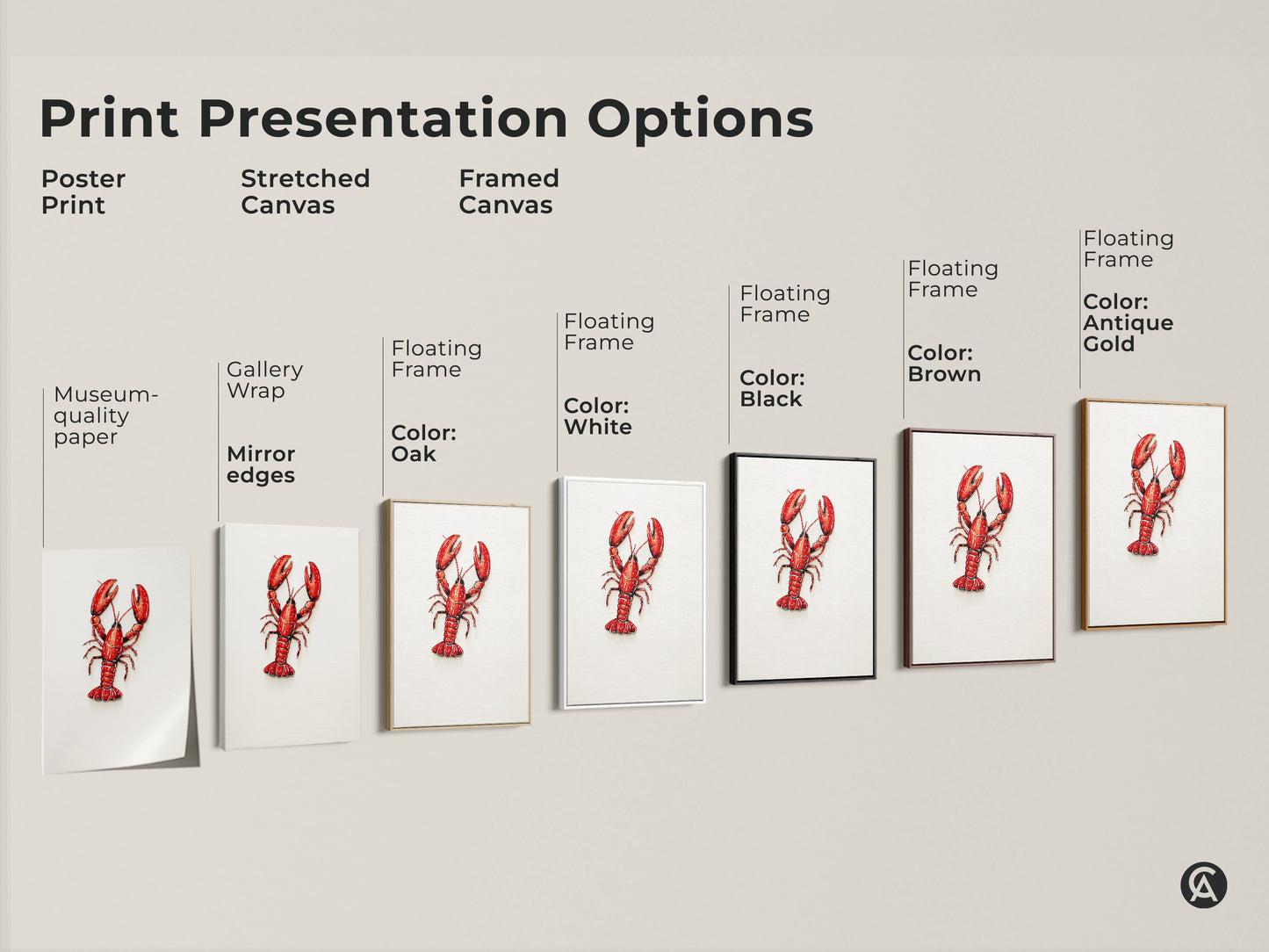 Print Presentation Options

Poster Print

Stretched Canvas

Framed Canvas

Museum-quality paper

Gallery Wrap

Mirror edges

Floating Frame

Color: Oak

Floating Frame

Color: White

Floating Frame

Color: Black

Floating Frame

Color: Brown

Floating Frame

Color: Antique Gold

CA